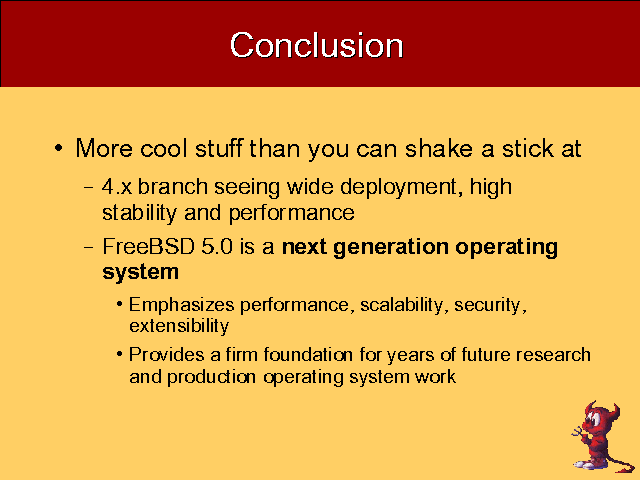 Conclusion

• More cool stuff than you can shake a stick at

– 4.x branch seeing wide deployment, high stability and performance

– FreeBSD 5.0 is a **next generation operating system**

• Emphasizes performance, scalability, security, extensibility

• Provides a firm foundation for years of future research and production operating system work